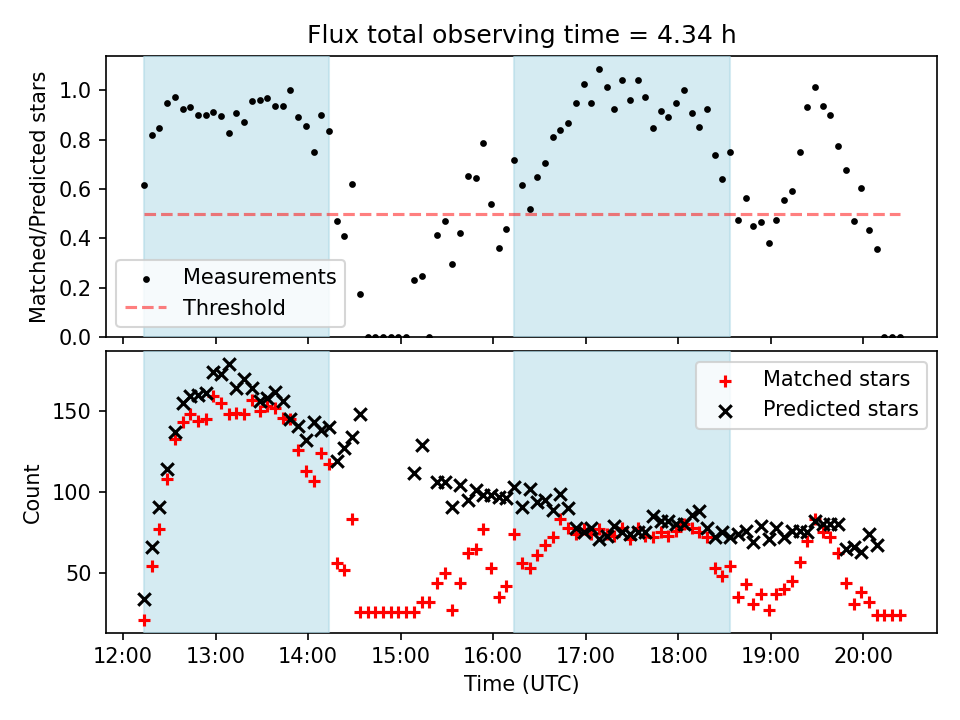 Flux total observing time = 4.34 h

Matched/Predicted stars

1.0
0.8
0.6
0.4
0.2
0.0

Measurements
Threshold

Count

150
100
50

Matched stars
Predicted stars

12:00 13:00 14:00 15:00 16:00 17:00 18:00 19:00 20:00

Time (UTC)